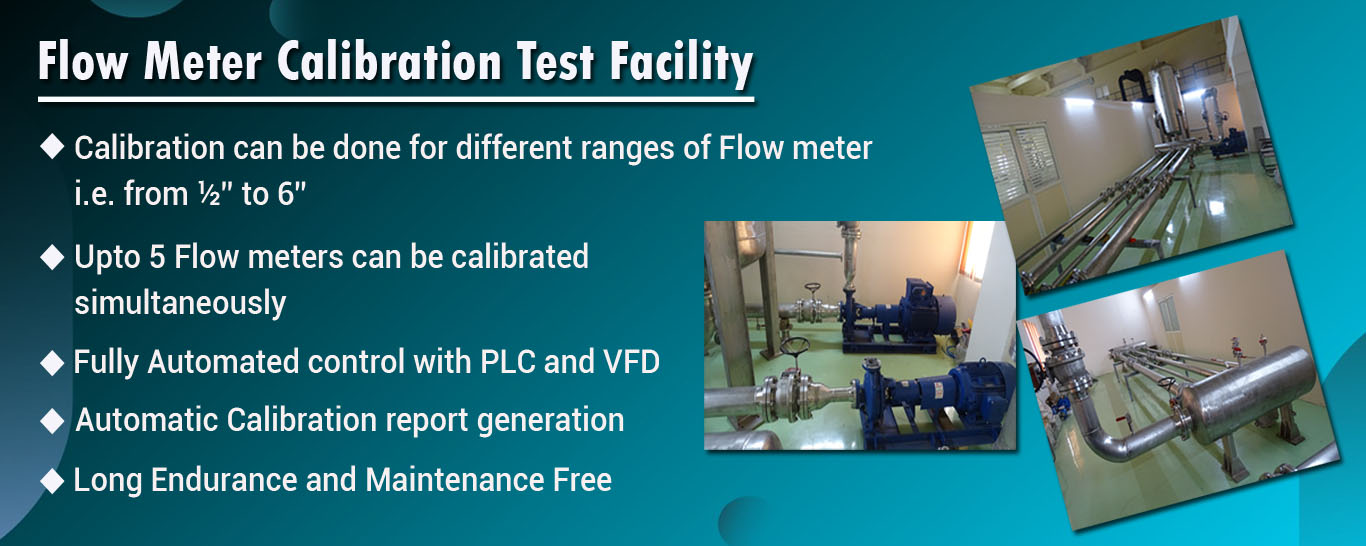 Flow Meter Calibration Test Facility

◆ Calibration can be done for different ranges of Flow meter i.e. from ½" to 6"

◆ Upto 5 Flow meters can be calibrated simultaneously

◆ Fully Automated control with PLC and VFD

◆ Automatic Calibration report generation

◆ Long Endurance and Maintenance Free